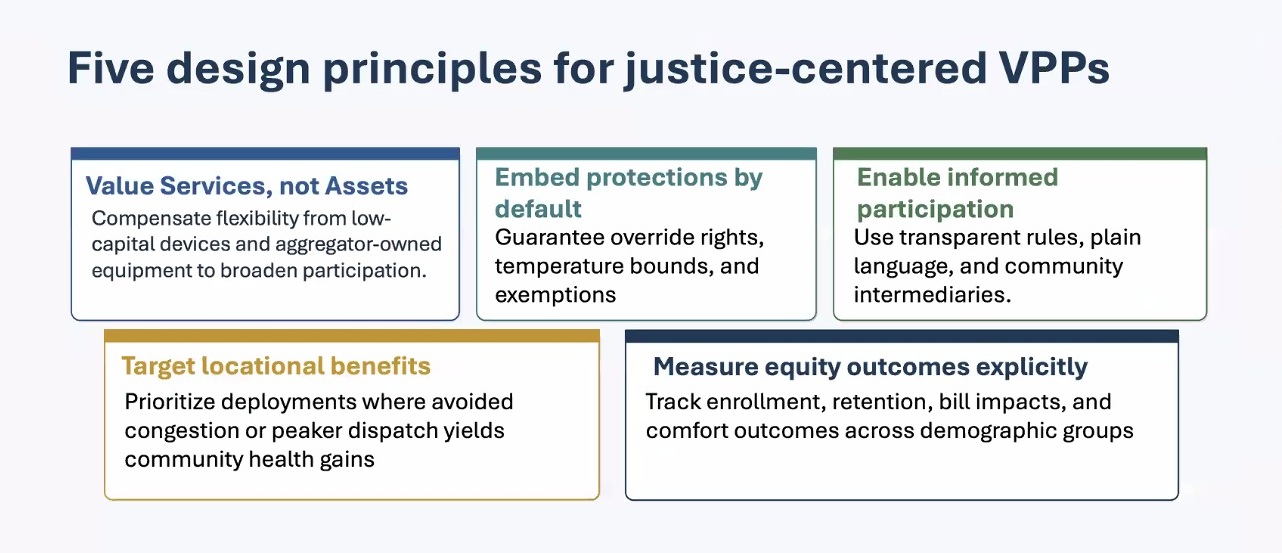 Five design principles for justice-centered VPPs

Value Services, not Assets
Compensate flexibility from low-capital devices and aggregator-owned equipment to broaden participation.

Embed protections by default
Guarantee override rights, temperature bounds, and exemptions

Enable informed participation
Use transparent rules, plain language, and community intermediaries.

Target locational benefits
Prioritize deployments where avoided congestion or peaker dispatch yields community health gains

Measure equity outcomes explicitly
Track enrollment, retention, bill impacts, and comfort outcomes across demographic groups